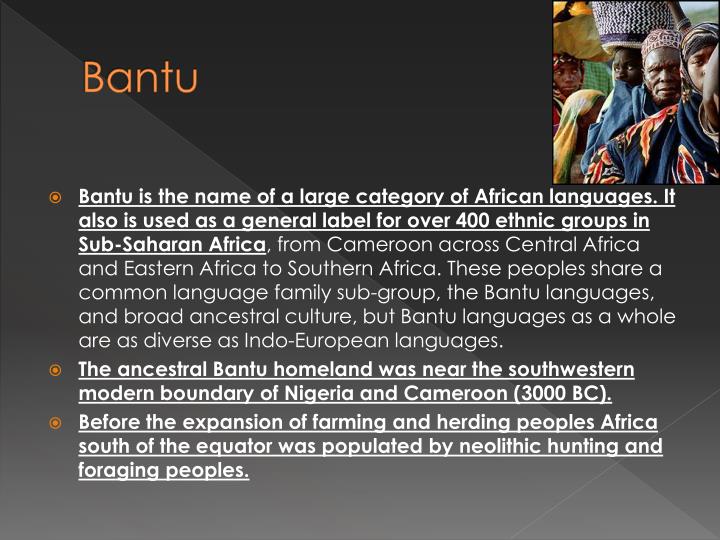 Bantu

Bantu is the name of a large category of African languages. It also is used as a general label for over 400 ethnic groups in Sub-Saharan Africa, from Cameroon across Central Africa and Eastern Africa to Southern Africa. These peoples share a common language family sub-group, the Bantu languages, and broad ancestral culture, but Bantu languages as a whole are as diverse as Indo-European languages.

The ancestral Bantu homeland was near the southwestern modern boundary of Nigeria and Cameroon (3000 BC).

Before the expansion of farming and herding peoples Africa south of the equator was populated by neolithic hunting and foraging peoples.